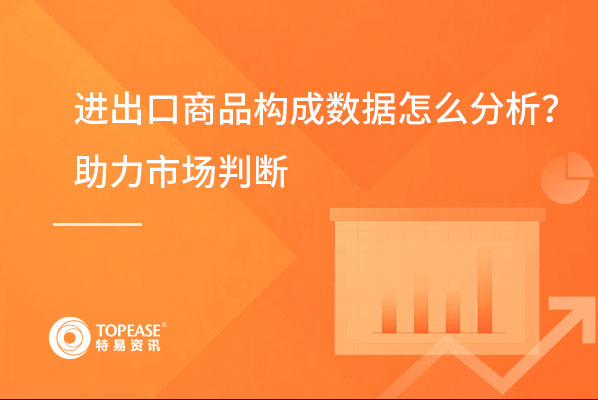 进出口商品构成数据怎么分析？
助力市场判断

TOPEASE®
特易资讯